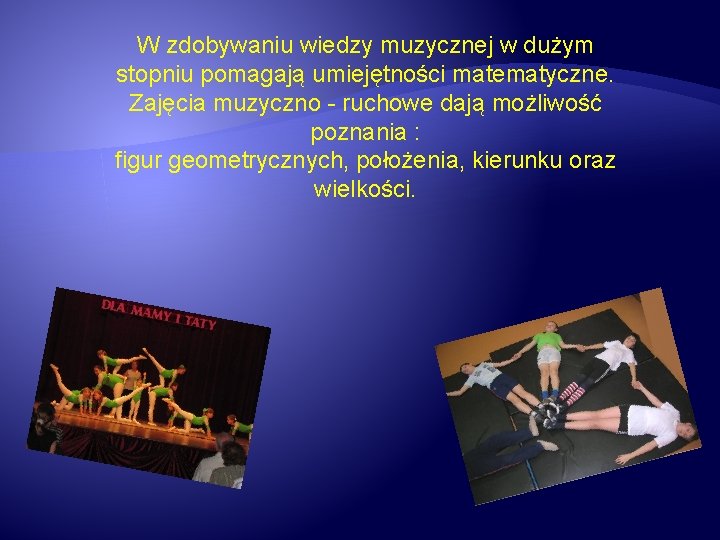 W zdobywaniu wiedzy muzycznej w dużym stopniu pomagają umiejętności matematyczne. Zajęcia muzyczno - ruchowe dają możliwość poznania :
figur geometrycznych, położenia, kierunku oraz wielkości.

DLA MAMY I TATY